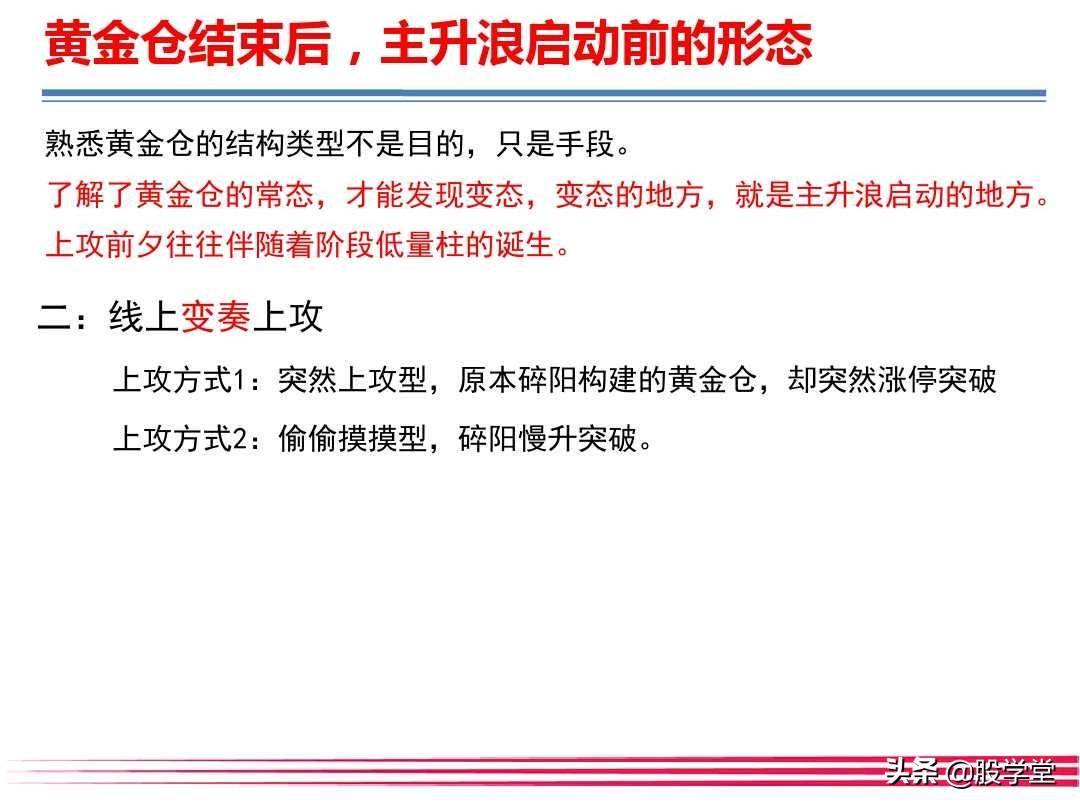 黄金仓结束后，主升浪启动前的形态

熟悉黄金仓的结构类型不是目的，只是手段。
了解了黄金仓的常态，才能发现变态，变态的地方，就是主升浪启动的地方。
上攻前夕往往伴随着阶段低量柱的诞生。

二：线上变奏上攻

上攻方式1：突然上攻型，原本碎阳构建的黄金仓，却突然涨停突破

上攻方式2：偷偷摸摸型，碎阳慢升突破。

头条 @股学堂